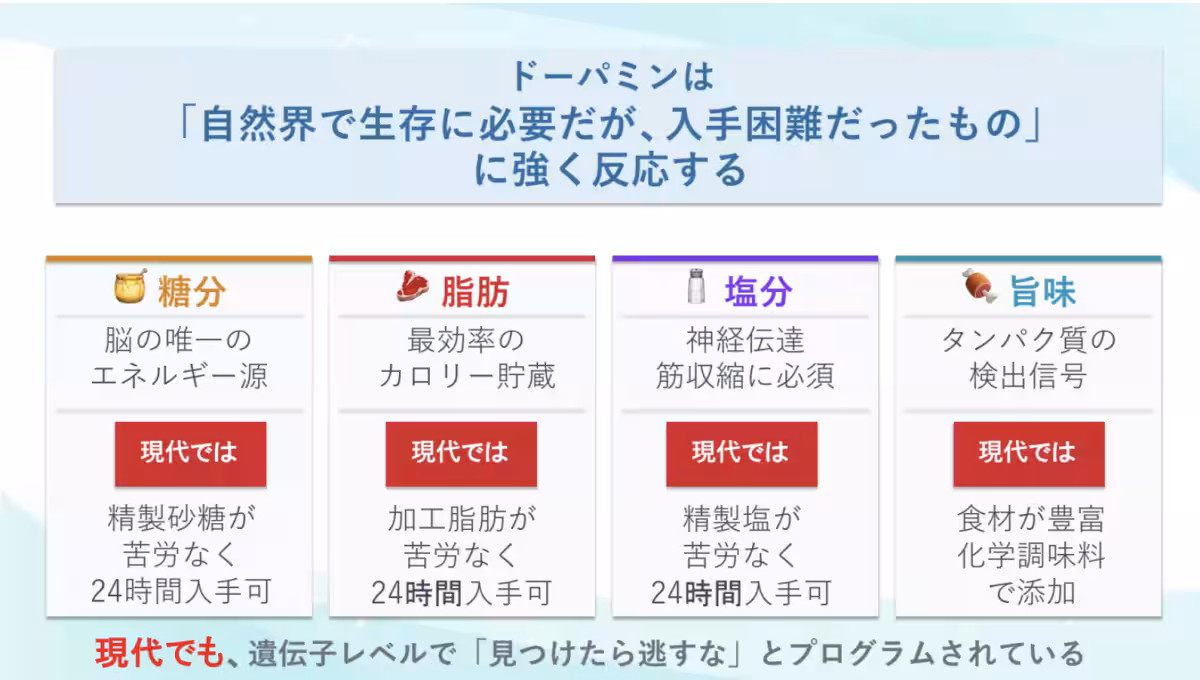 ドーパミンは
「自然界で生存に必要だが、入手困難だったもの」
に強く反応する

糖分
脳の唯一の
エネルギー源
現代では
精製砂糖が
苦労なく
24時間入手可

脂肪
最効率の
カロリー貯蔵
現代では
加工脂肪が
苦労なく
24時間入手可

塩分
神経伝達
筋収縮に必須
現代では
精製塩が
苦労なく
24時間入手可

旨味
タンパク質の
検出信号
現代では
食材が豊富
化学調味料
で添加

現代でも、遺伝子レベルで「見つけたら逃すな」とプログラムされている